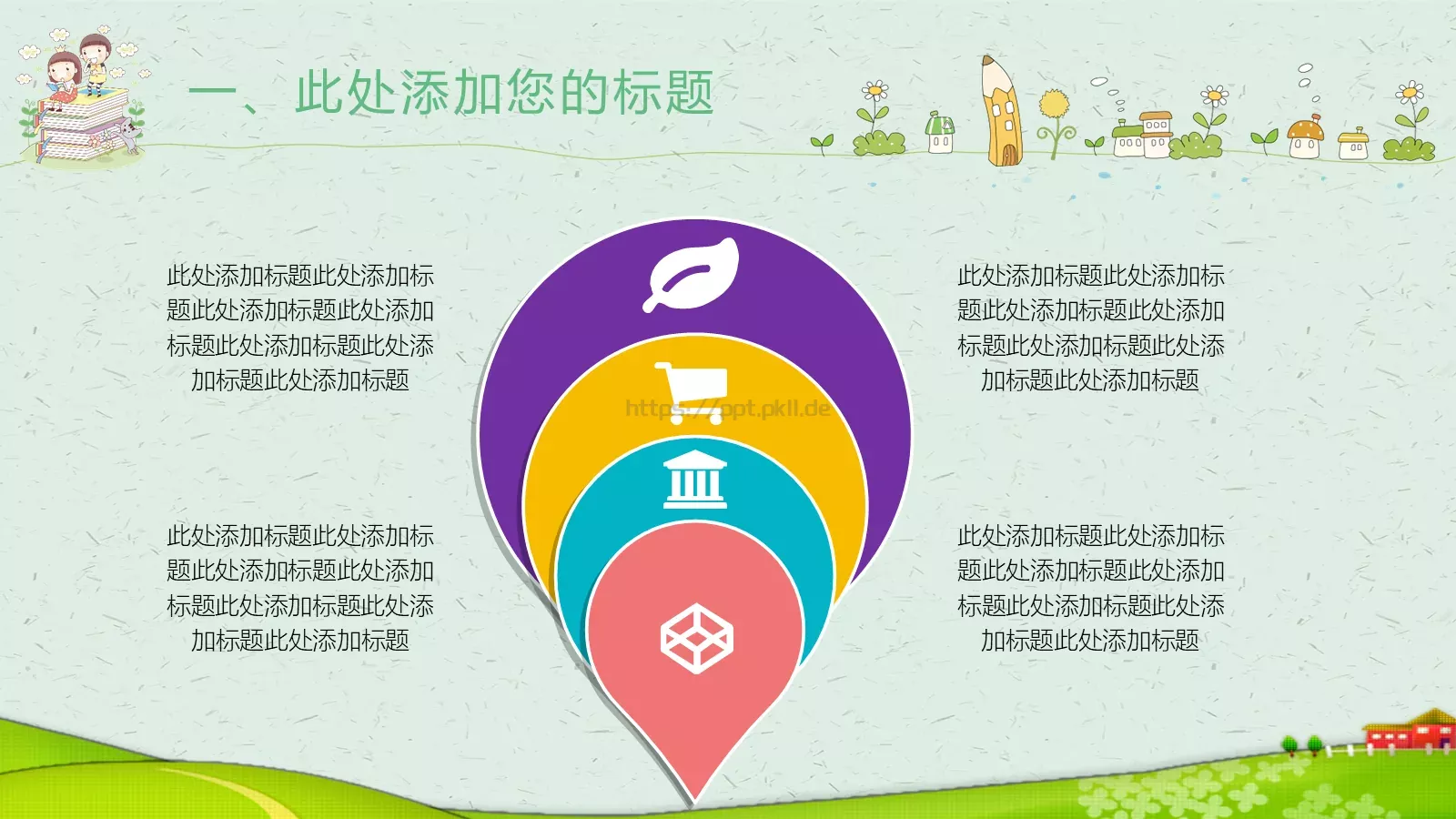 一、此处添加您的标题

此处添加标题此处添加标题此处添加标题此处添加标题此处添加标题此处添加标题此处添加标题

此处添加标题此处添加标题此处添加标题此处添加标题此处添加标题此处添加标题此处添加标题

https://ppt.pkll.de

此处添加标题此处添加标题此处添加标题此处添加标题此处添加标题此处添加标题此处添加标题

此处添加标题此处添加标题此处添加标题此处添加标题此处添加标题此处添加标题此处添加标题